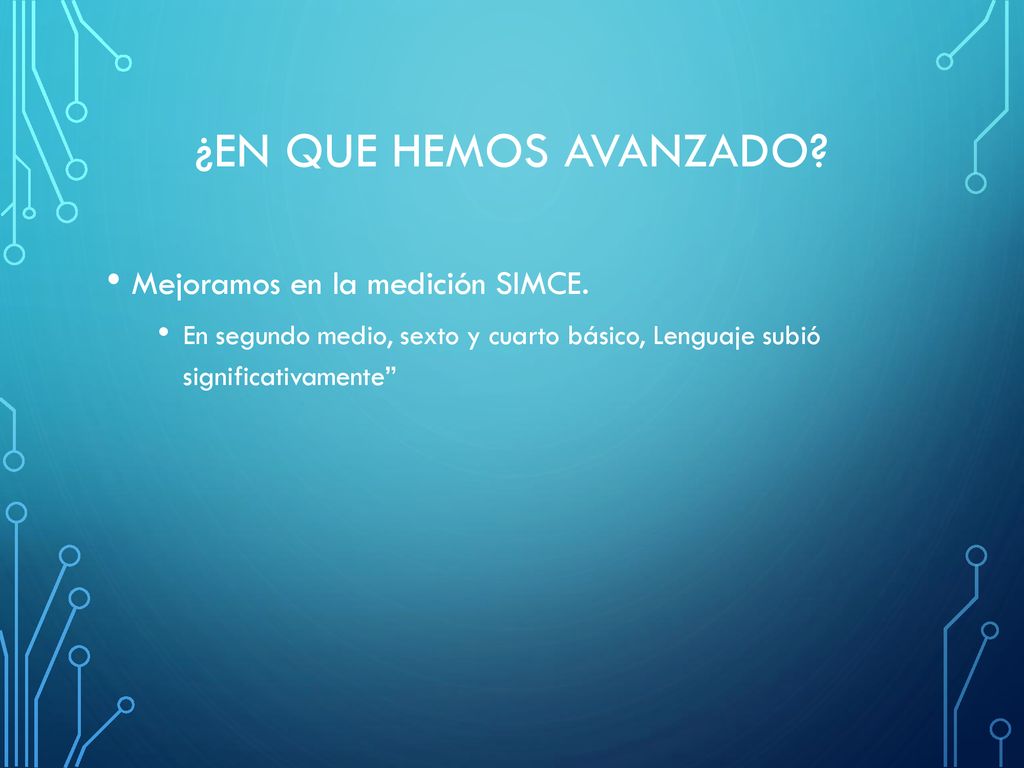 ¿EN QUE HEMOS AVANZADO?

• Mejoramos en la medición SIMCE.

• En segundo medio, sexto y cuarto básico, Lenguaje subió significativamente”